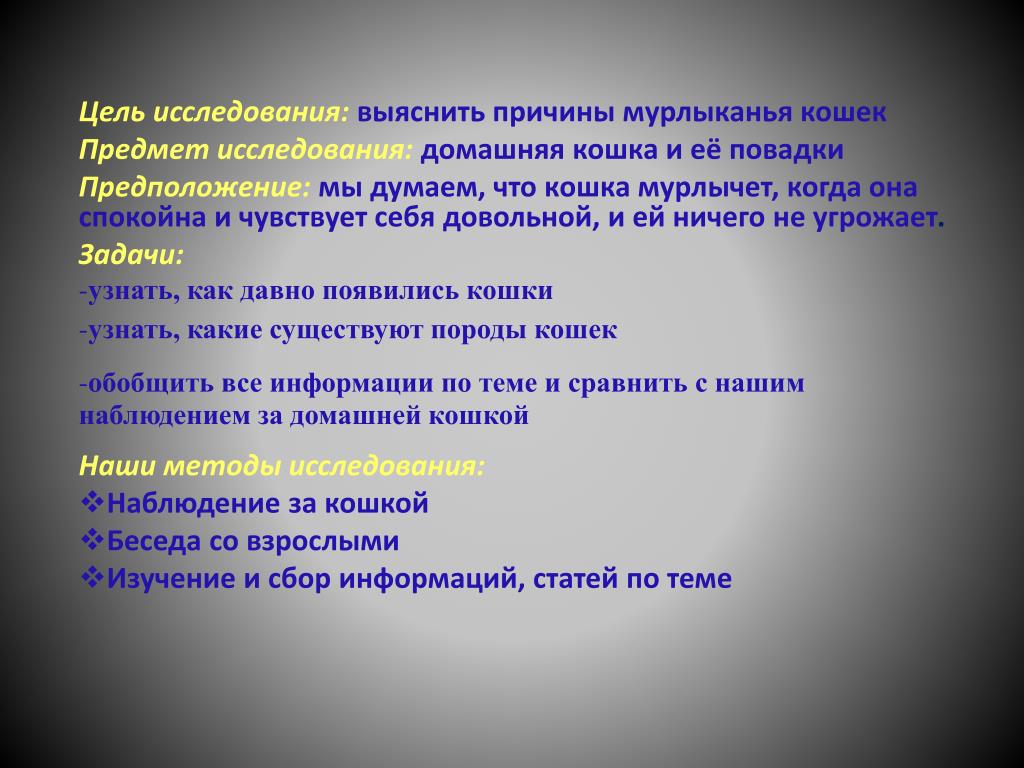 Цель исследования: выяснить причины мурлыканья кошек
Предмет исследования: домашняя кошка и её повадки
Предположение: мы думаем, что кошка мурлычет, когда она спокойна и чувствует себя довольной, и ей ничего не угрожает.
Задачи:
-узнать, как давно появились кошки
-узнать, какие существуют породы кошек
-обобщить все информации по теме и сравнить с нашим наблюдением за домашней кошкой
Наши методы исследования:
❖Наблюдение за кошкой
❖Беседа со взрослыми
❖Изучение и сбор информаций, статей по теме